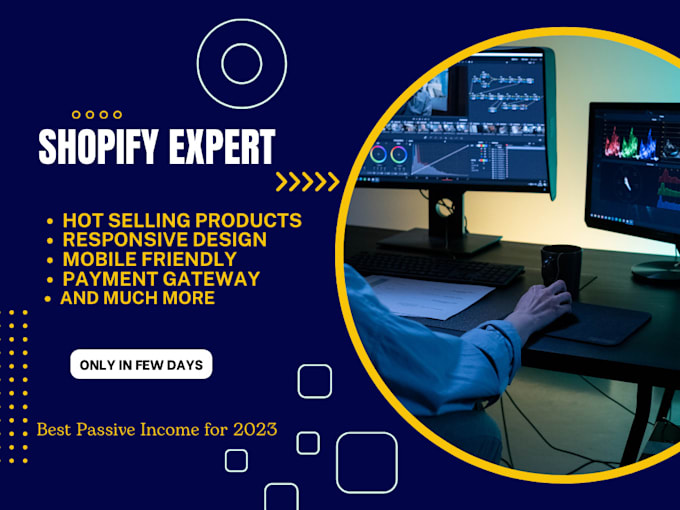 SHOPIFY EXPERT

• HOT SELLING PRODUCTS
• RESPONSIVE DESIGN
• MOBILE FRIENDLY
• PAYMENT GATEWAY
• AND MUCH MORE

ONLY IN FEW DAYS

Best Passive Income for 2023